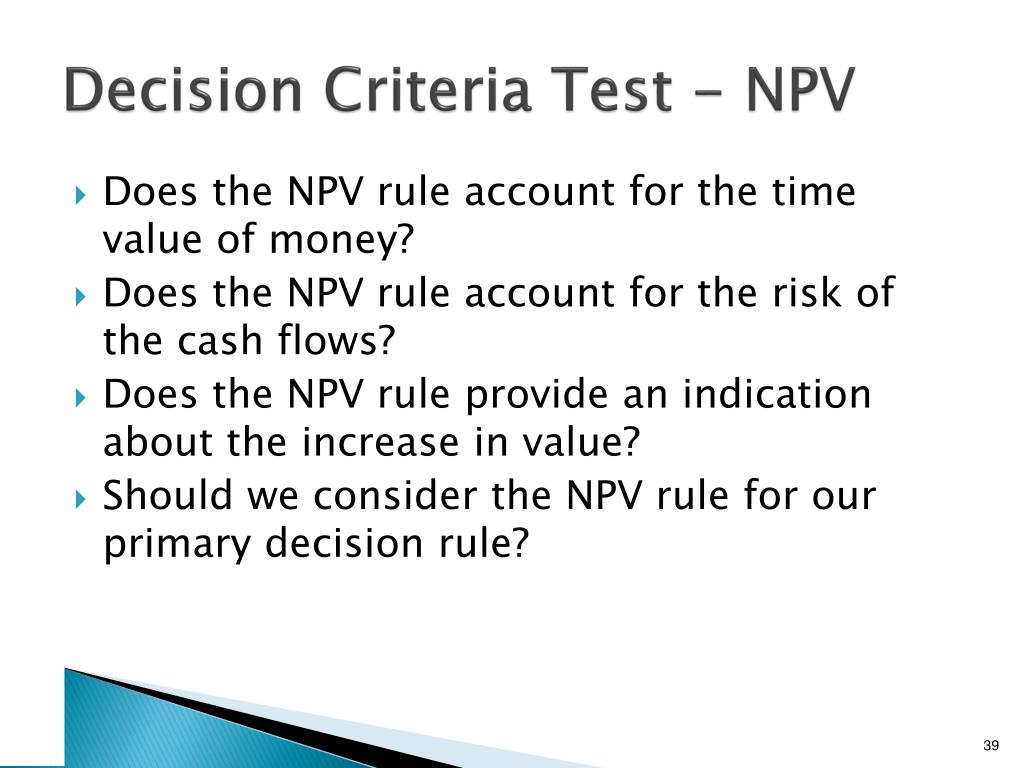 Decision Criteria Test - NPV

Does the NPV rule account for the time value of money?

Does the NPV rule account for the risk of the cash flows?

Does the NPV rule provide an indication about the increase in value?

Should we consider the NPV rule for our primary decision rule?

39